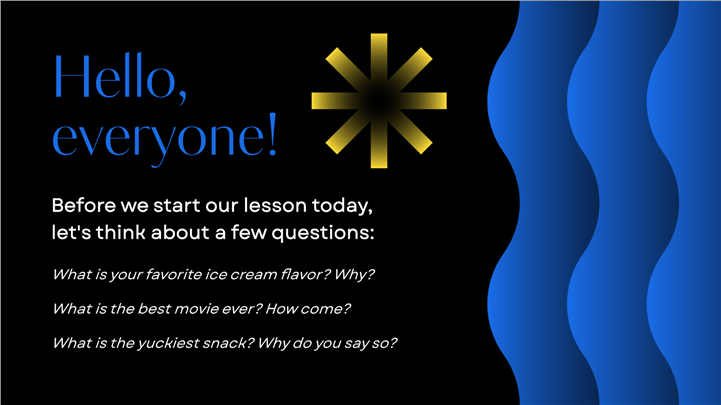 Hello, everyone!

Before we start our lesson today, let's think about a few questions:

What is your favorite ice cream flavor? Why?

What is the best movie ever? How come?

What is the yuckiest snack? Why do you say so?